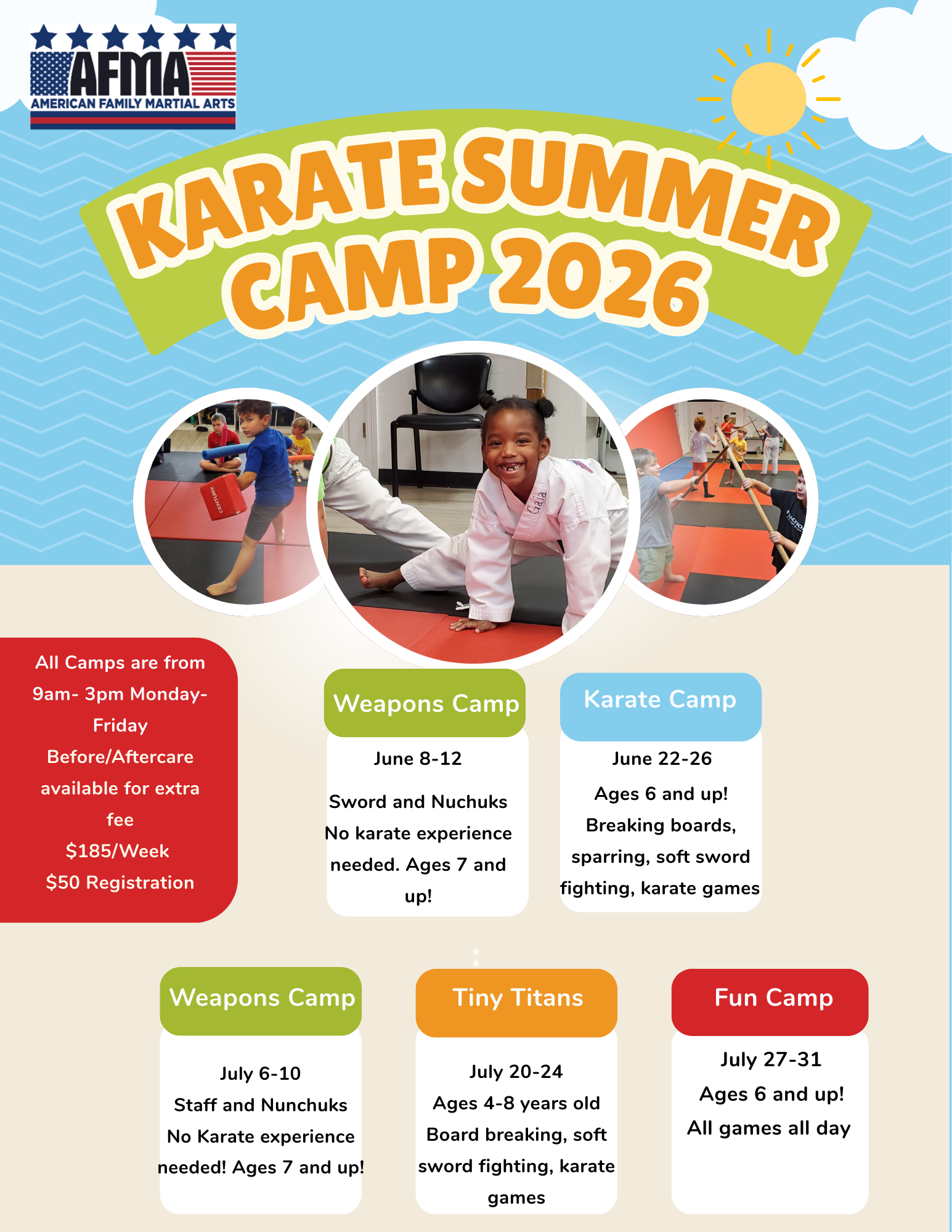 AFMA
AMERICAN FAMILY MARTIAL ARTS

KARATE SUMMER CAMP 2026

CENTURY

Gaia

All Camps are from 9am- 3pm Monday-Friday
Before/Aftercare available for extra fee
$185/Week
$50 Registration

Weapons Camp

June 8-12

Sword and Nuchuks
No karate experience needed. Ages 7 and up!

Karate Camp

June 22-26
Ages 6 and up!
Breaking boards, sparring, soft sword fighting, karate games

Weapons Camp

July 6-10
Staff and Nunchuks
No Karate experience needed! Ages 7 and up!

Tiny Titans

July 20-24
Ages 4-8 years old
Board breaking, soft sword fighting, karate games

Fun Camp

July 27-31
Ages 6 and up!
All games all day